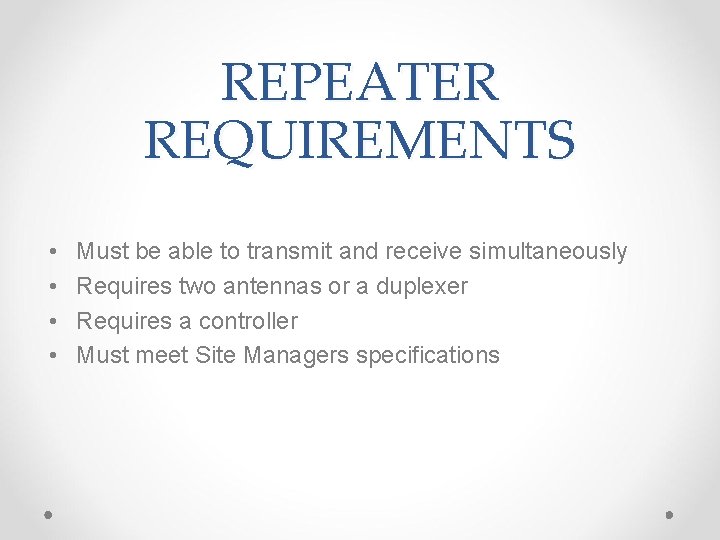 REPEATER REQUIREMENTS

• Must be able to transmit and receive simultaneously
• Requires two antennas or a duplexer
• Requires a controller
• Must meet Site Managers specifications